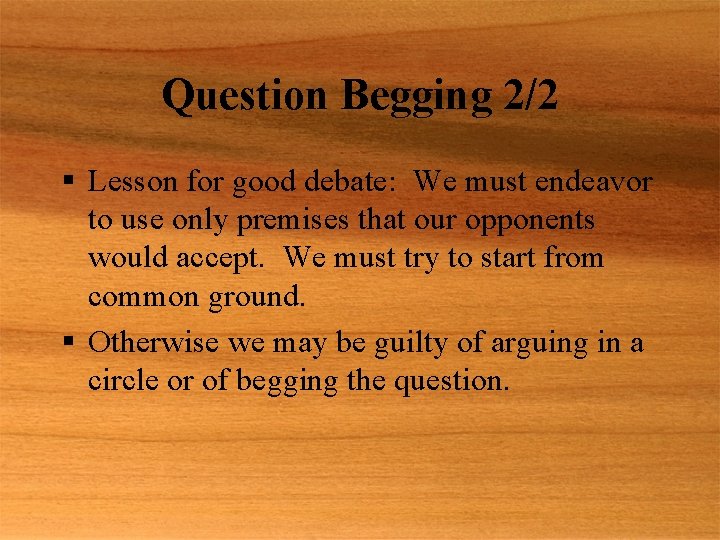 Question Begging 2/2

▪ Lesson for good debate: We must endeavor to use only premises that our opponents would accept. We must try to start from common ground.

▪ Otherwise we may be guilty of arguing in a circle or of begging the question.